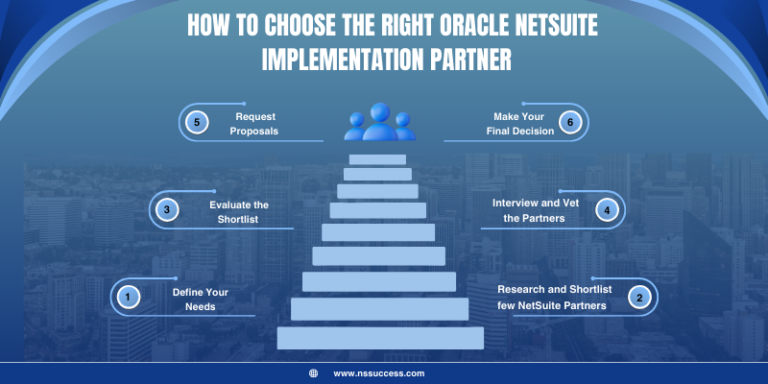 HOW TO CHOOSE THE RIGHT ORACLE NETSUITE IMPLEMENTATION PARTNER

5 Request Proposals

Make Your Final Decision 6

3 Evaluate the Shortlist

Interview and Vet the Partners 4

1 Define Your Needs

Research and Shortlist few NetSuite Partners 2

www.nssuccess.com